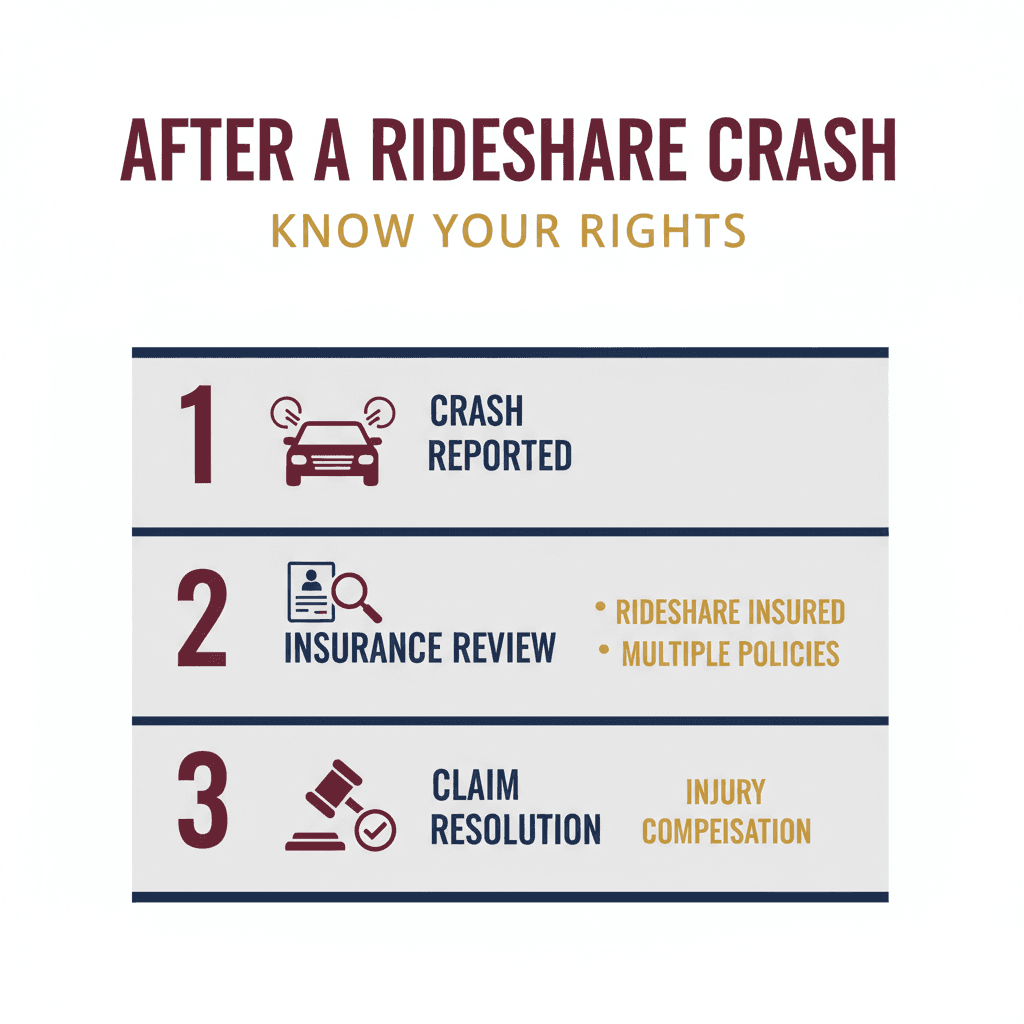 AFTER A RIDESHARE CRASH
KNOW YOUR RIGHTS

1 CRASH REPORTED

2 INSURANCE REVIEW
• RIDESHARE INSURED
• MULTIPLE POLICIES

3 CLAIM RESOLUTION
INJURY COMPEISATION